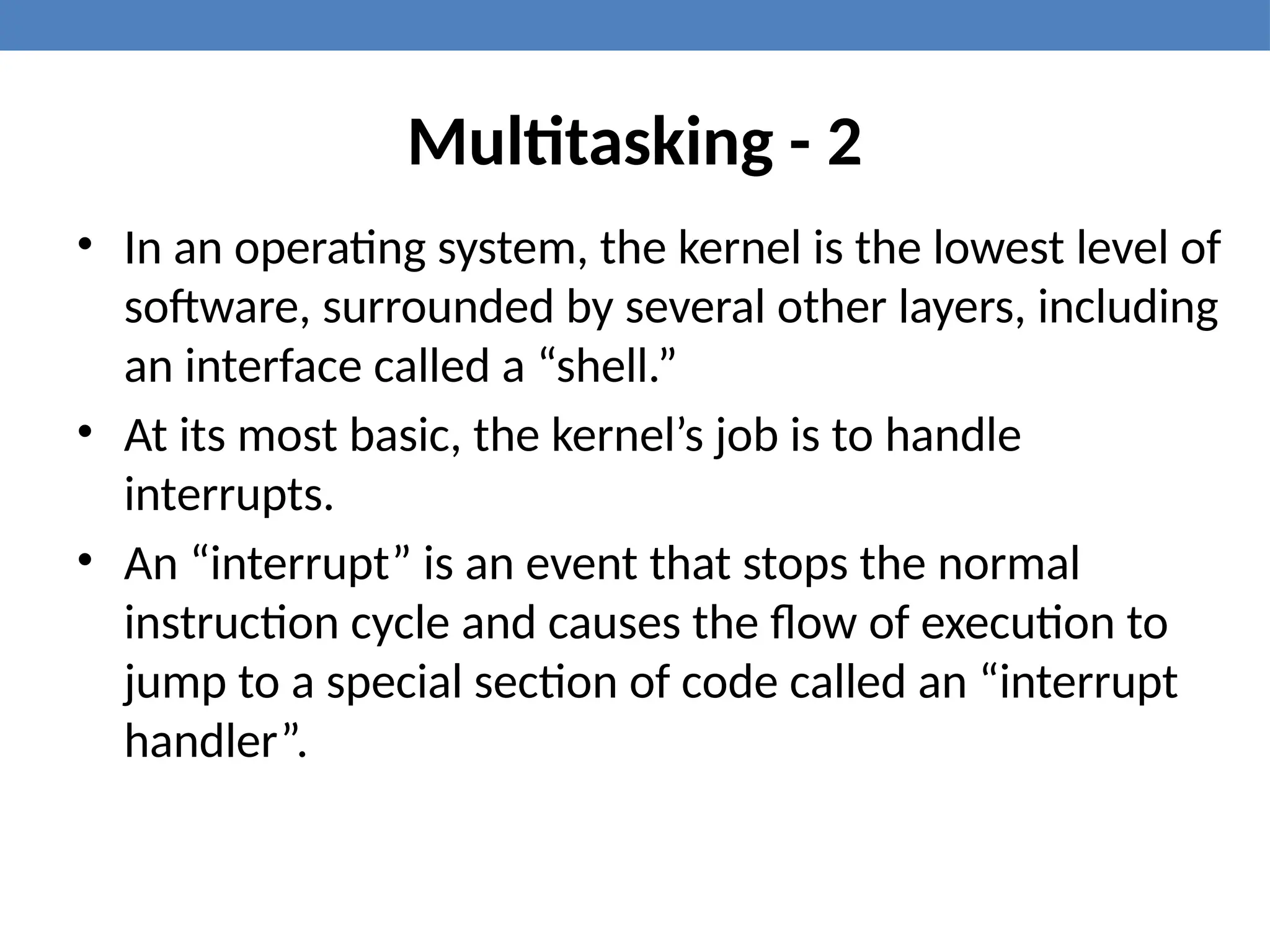 Multitasking - 2

• In an operating system, the kernel is the lowest level of software, surrounded by several other layers, including an interface called a “shell.”
• At its most basic, the kernel’s job is to handle interrupts.
• An “interrupt” is an event that stops the normal instruction cycle and causes the flow of execution to jump to a special section of code called an “interrupt handler”.